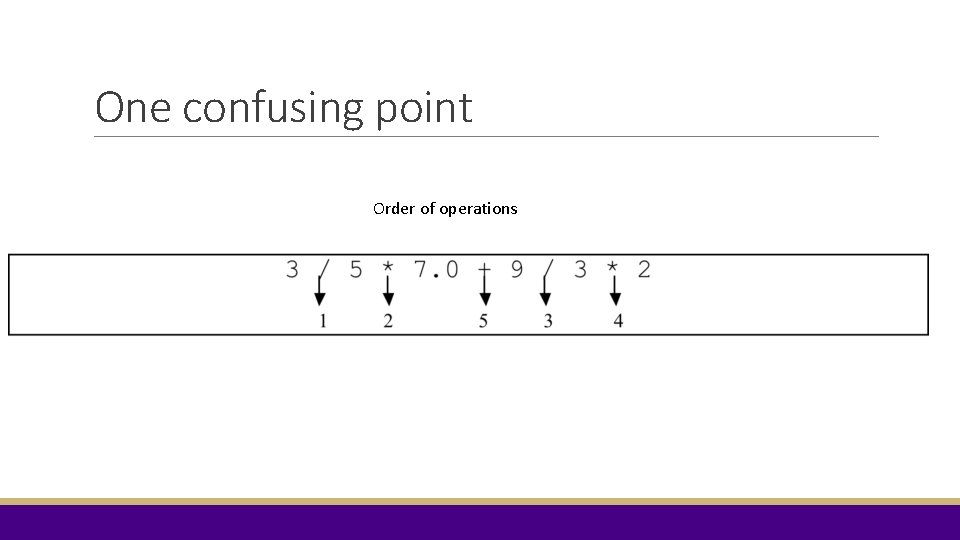 One confusing point

Order of operations

3 / 5 * 7.0 + 9 / 3 * 2

1 2 5 3 4